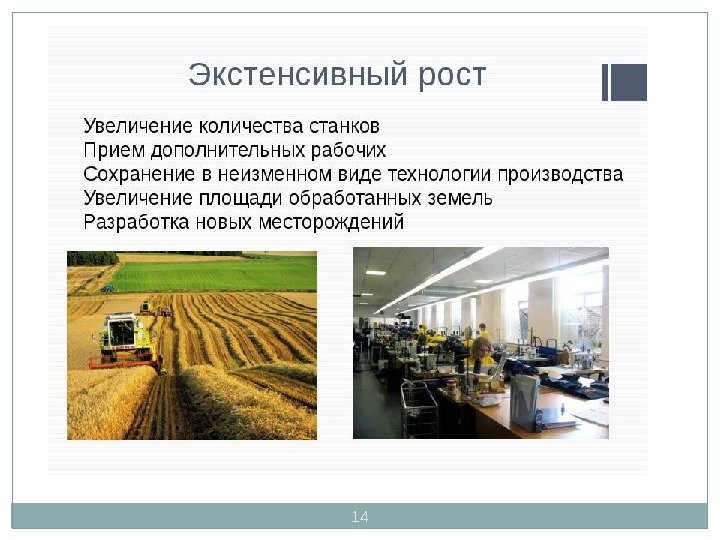 Экстенсивный рост

Увеличение количества станков
Прием дополнительных рабочих
Сохранение в неизменном виде технологии производства
Увеличение площади обработанных земель
Разработка новых месторождений

14